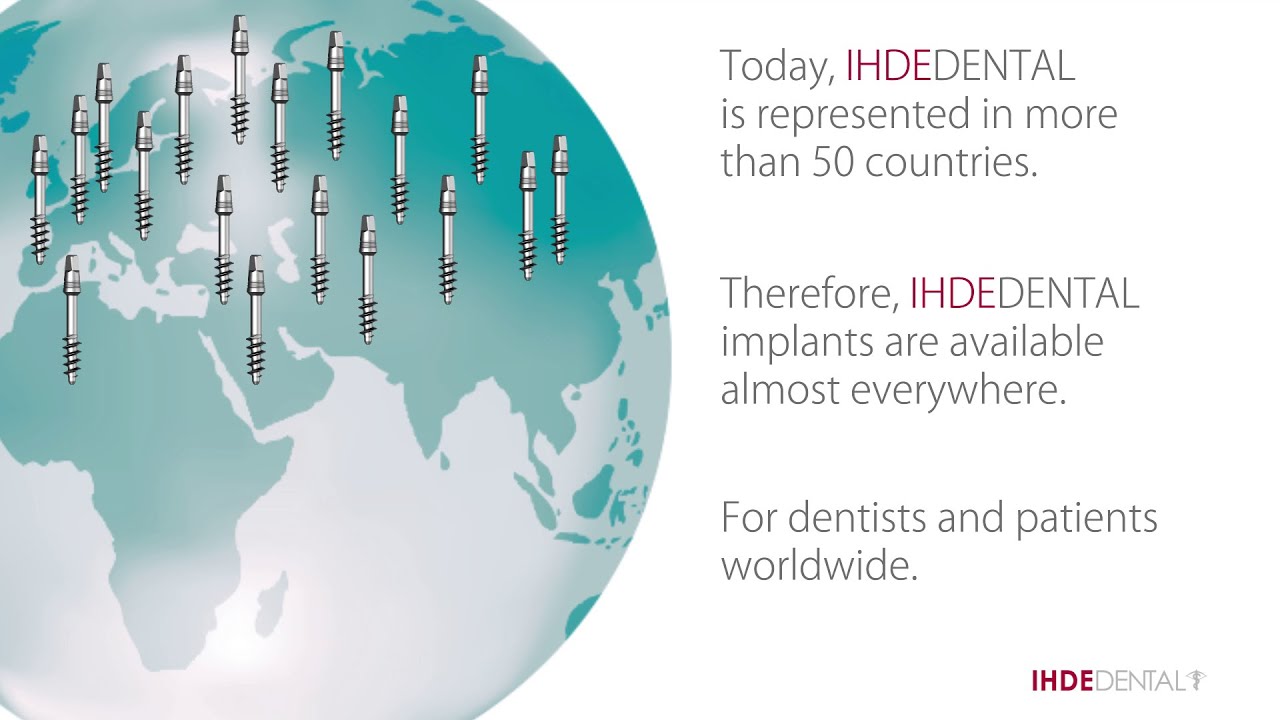 Today, IHDEDENTAL is represented in more than 50 countries.

Therefore, IHDEDENTAL implants are available almost everywhere.

For dentists and patients worldwide.

IHDEDENTAL